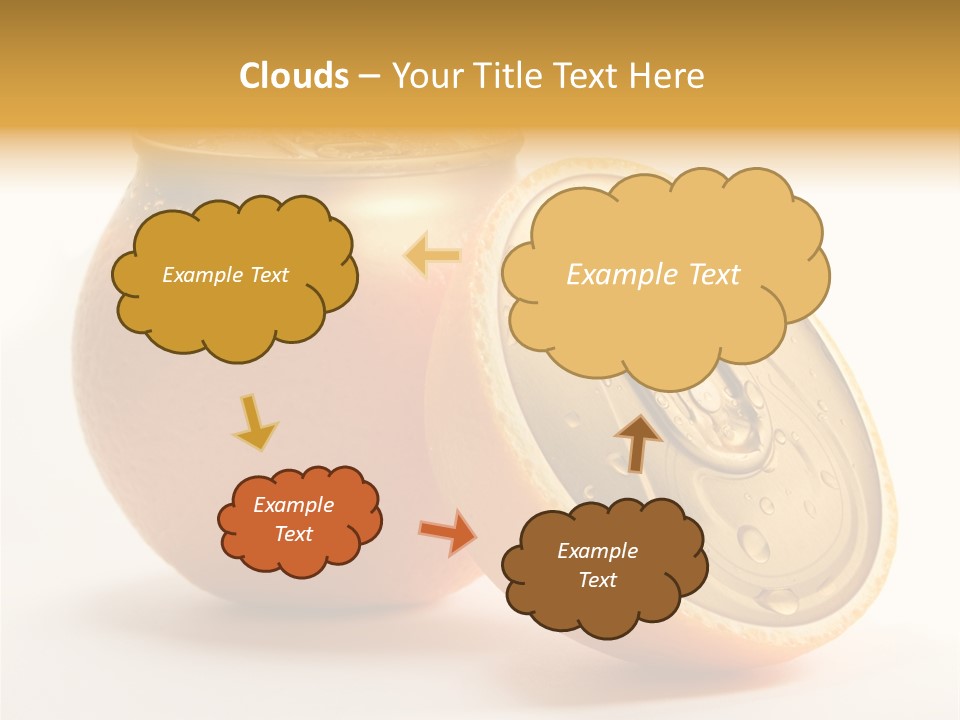 Clouds – Your Title Text Here

Example Text

Example Text

Example Text

Example Text